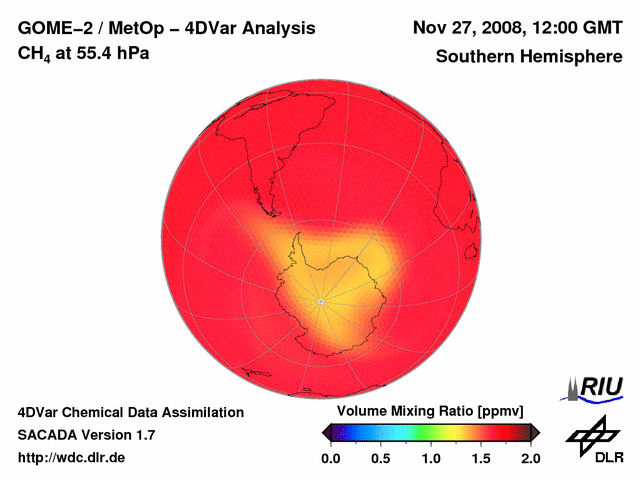 GOME–2 / MetOp – 4DVar Analysis
$CH_4$ at 55.4 hPa

Nov 27, 2008, 12:00 GMT
Southern Hemisphere

4DVar Chemical Data Assimilation
SACADA Version 1.7
http://wdc.dlr.de

Volume Mixing Ratio [ppmv]
0.0 0.5 1.0 1.5 2.0

RIU

DLR